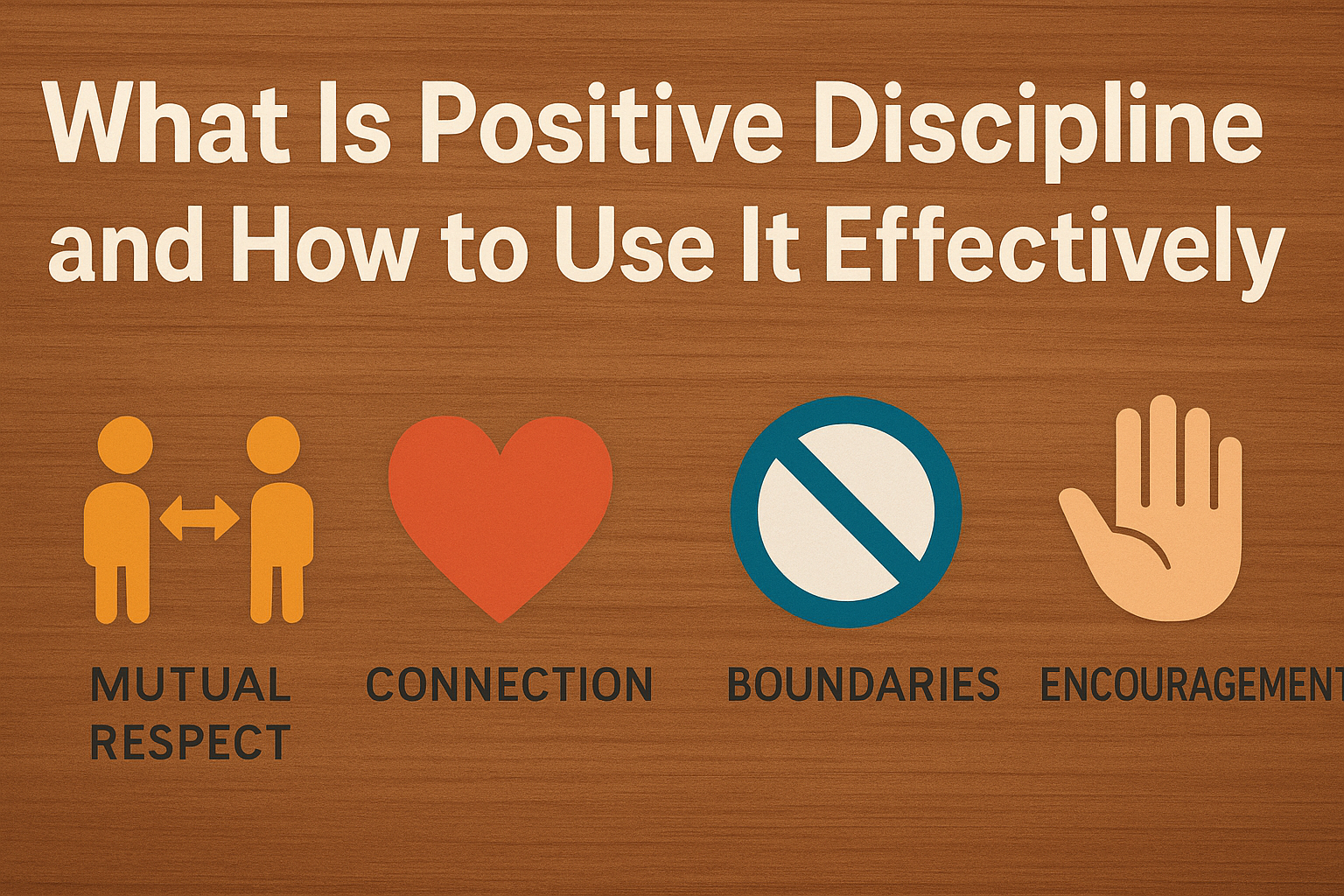 What Is Positive Discipline and How to Use It Effectively

MUTUAL RESPECT

CONNECTION

BOUNDARIES

ENCOURAGEMENT